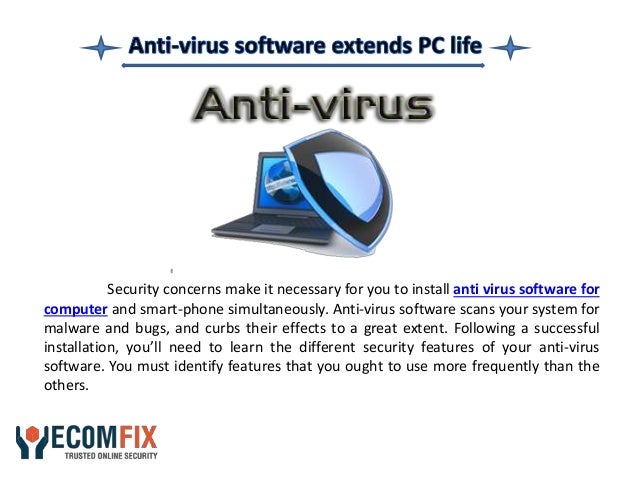 Anti-virus software extends PC life

Anti-virus

Security concerns make it necessary for you to install anti virus software for computer and smart-phone simultaneously. Anti-virus software scans your system for malware and bugs, and curbs their effects to a great extent. Following a successful installation, you'll need to learn the different security features of your anti-virus software. You must identify features that you ought to use more frequently than the others.

ECOMFIX
TRUSTED ONLINE SECURITY